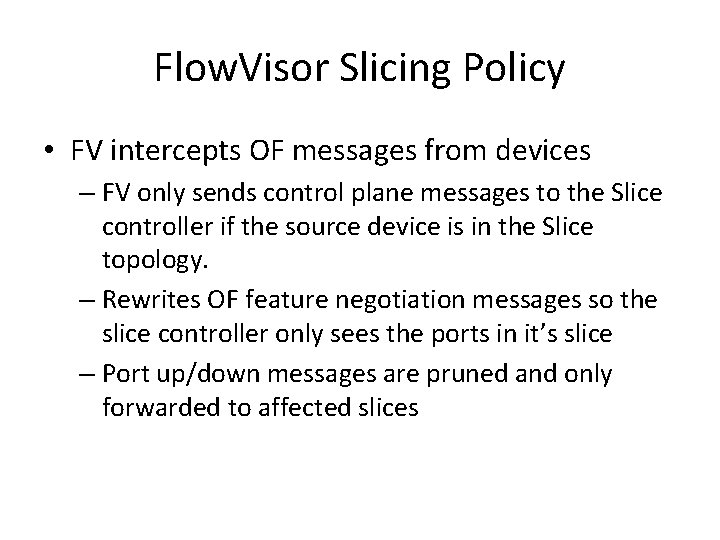 FlowVisor Slicing Policy

• FV intercepts OF messages from devices
– FV only sends control plane messages to the Slice controller if the source device is in the Slice topology.
– Rewrites OF feature negotiation messages so the slice controller only sees the ports in it’s slice
– Port up/down messages are pruned and only forwarded to affected slices